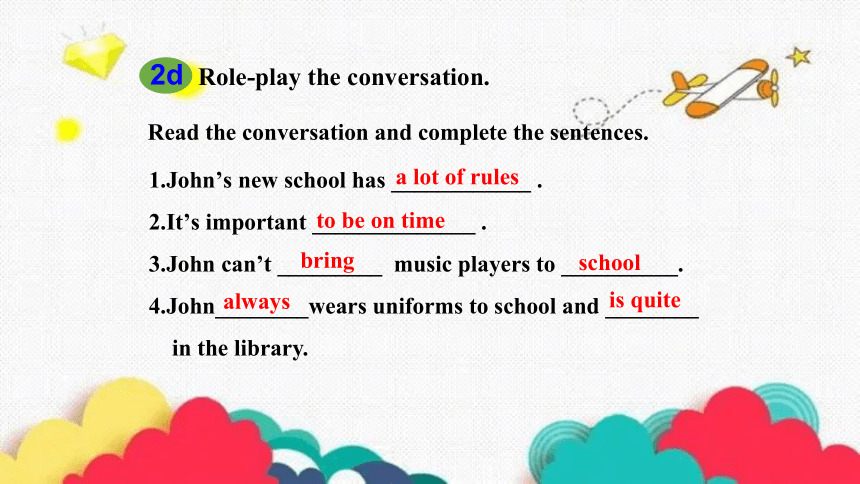 2d Role-play the conversation.

Read the conversation and complete the sentences.

1.John's new school has a lot of rules .

2.It's important to be on time .

3.John can't bring music players to school.

4.John always wears uniforms to school and is quite in the library.